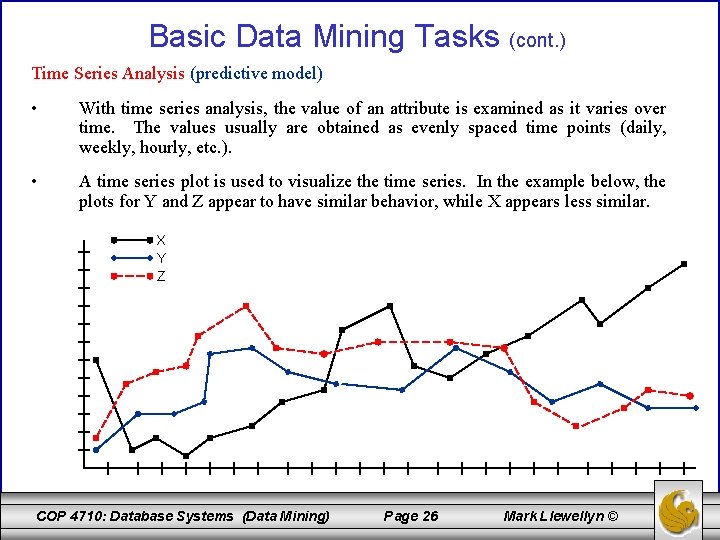 Basic Data Mining Tasks (cont.)

Time Series Analysis (predictive model)

• With time series analysis, the value of an attribute is examined as it varies over time. The values usually are obtained as evenly spaced time points (daily, weekly, hourly, etc.).

• A time series plot is used to visualize the time series. In the example below, the plots for Y and Z appear to have similar behavior, while X appears less similar.

X
Y
Z

COP 4710: Database Systems (Data Mining) Page 26 Mark Llewellyn ©